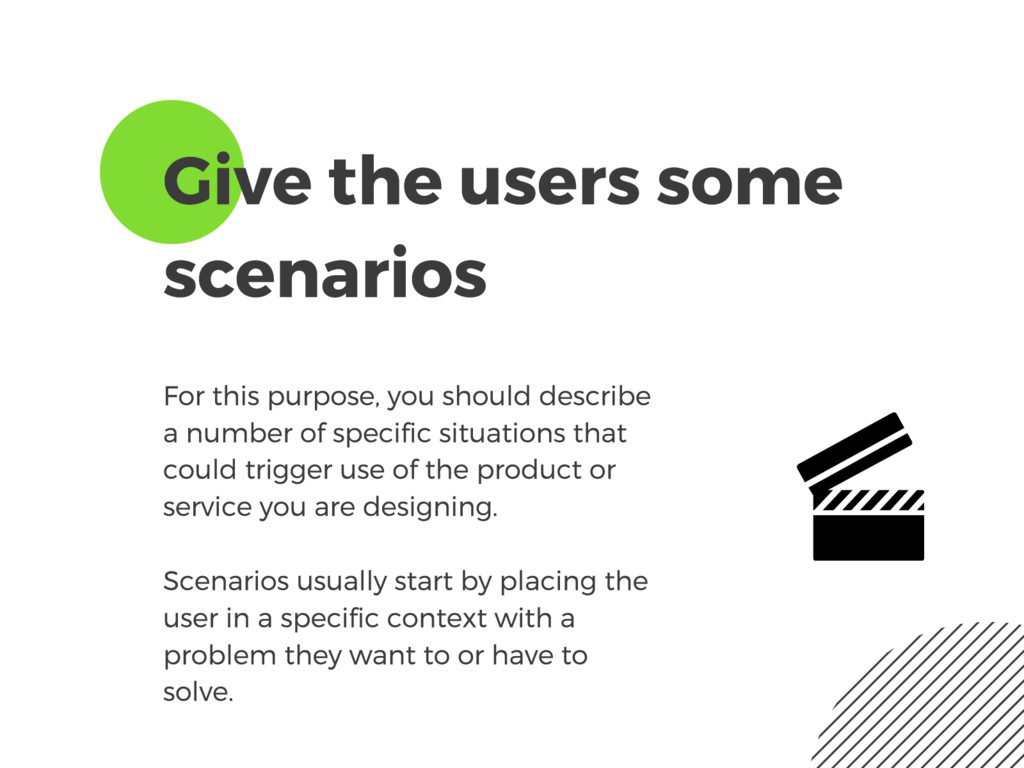 Give the users some scenarios

For this purpose, you should describe a number of specific situations that could trigger use of the product or service you are designing.

Scenarios usually start by placing the user in a specific context with a problem they want to or have to solve.